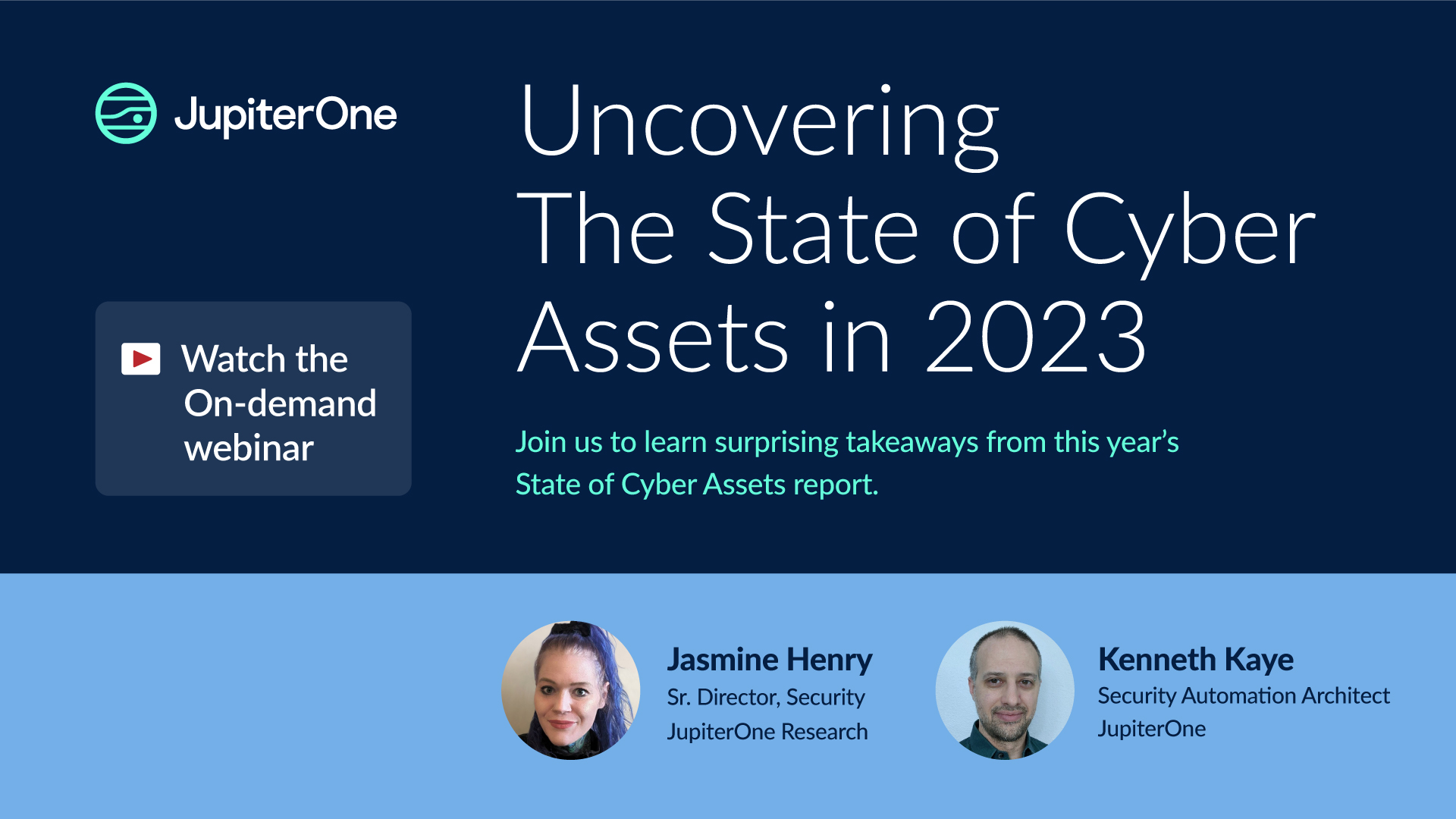 JupiterOne

Watch the On-demand webinar

Uncovering The State of Cyber Assets in 2023

Join us to learn surprising takeaways from this year's State of Cyber Assets report.

Jasmine Henry
Sr. Director, Security
JupiterOne Research

Kenneth Kaye
Security Automation Architect
JupiterOne